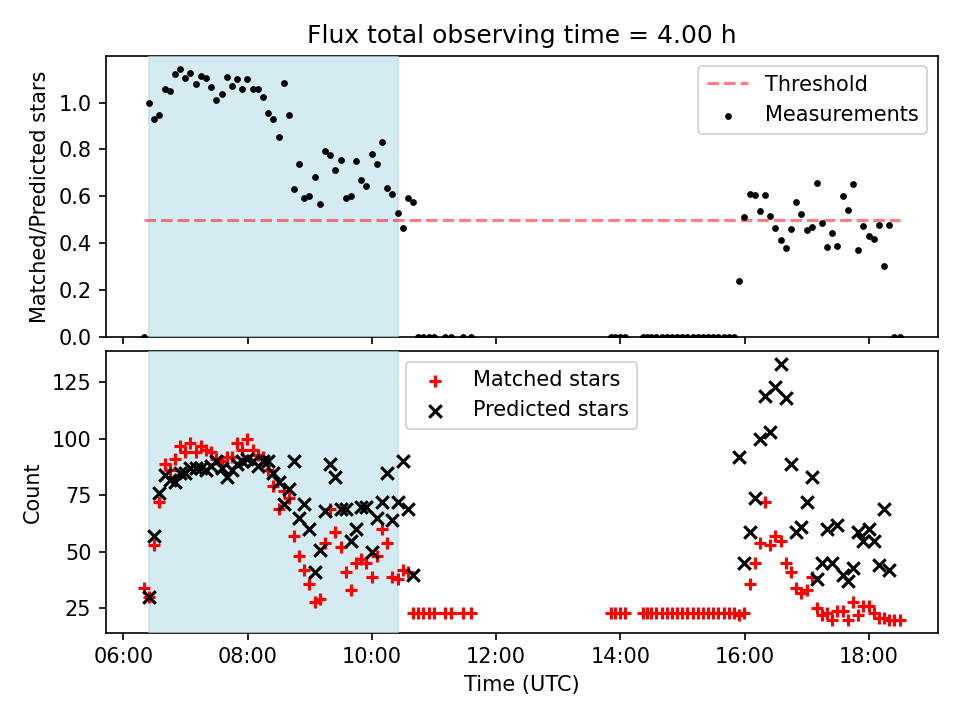 Flux total observing time = 4.00 h

Matched/Predicted stars

1.0
0.8
0.6
0.4
0.2
0.0

Threshold
Measurements

Count

125
100
75
50
25

Matched stars
Predicted stars

06:00
08:00
10:00
12:00
14:00
16:00
18:00

Time (UTC)